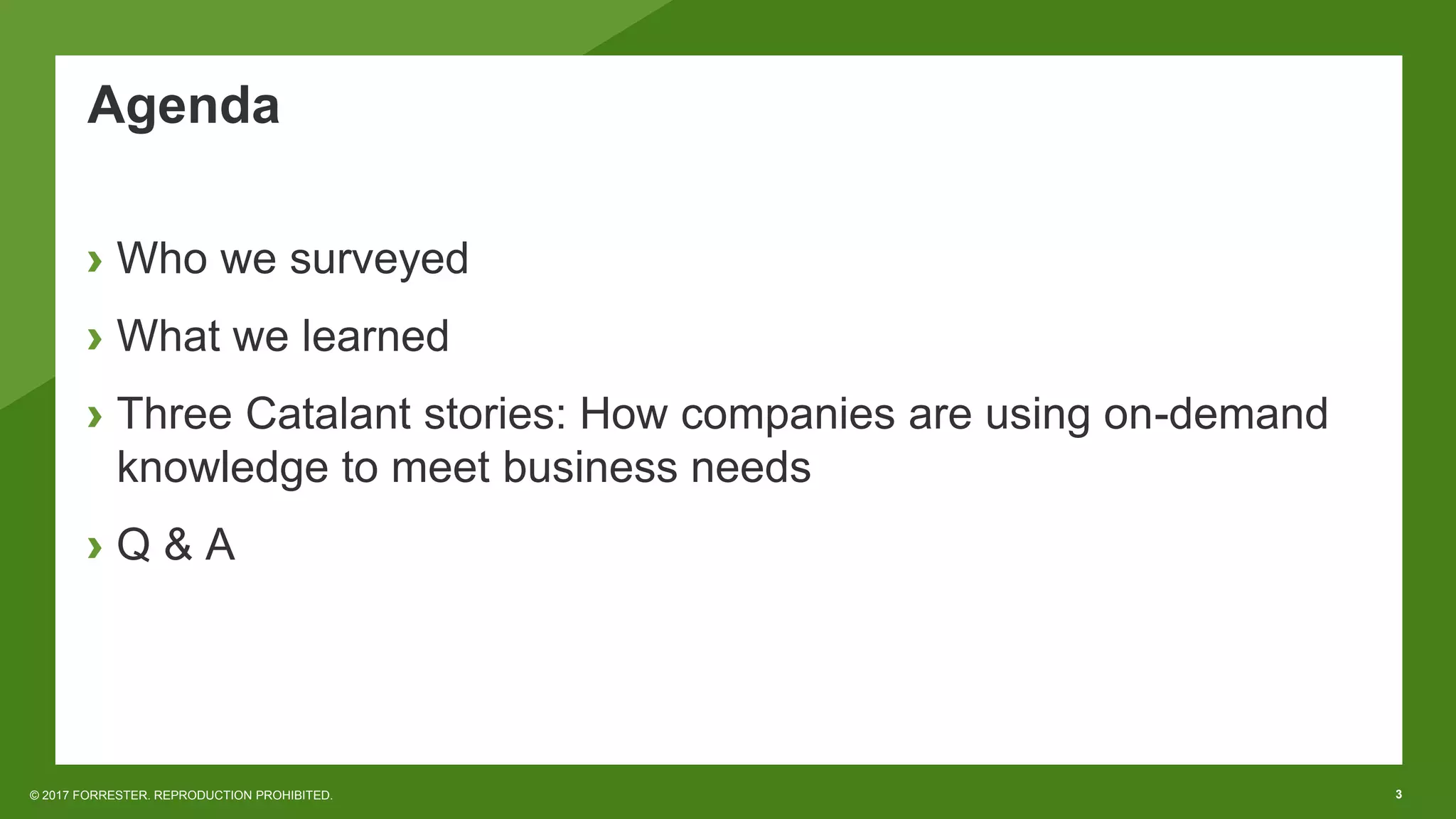 Agenda

› Who we surveyed

› What we learned

› Three Catalant stories: How companies are using on-demand knowledge to meet business needs

› Q & A

© 2017 FORRESTER. REPRODUCTION PROHIBITED.

3